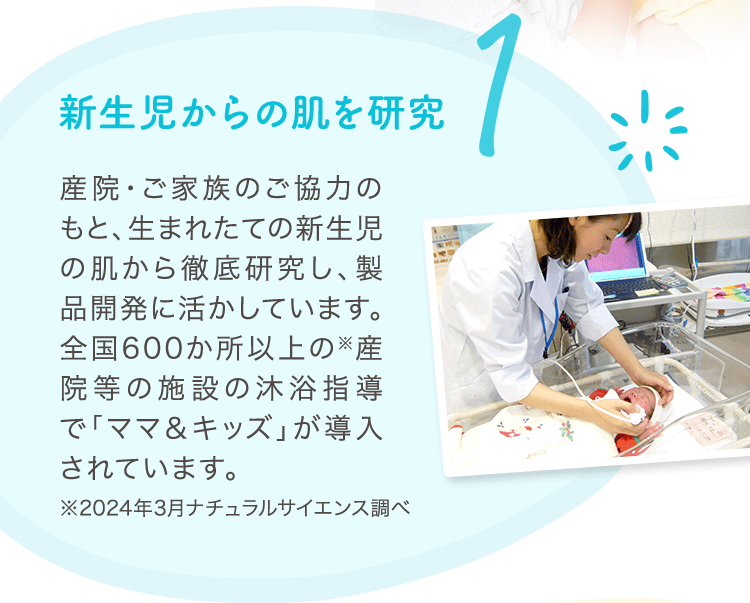 1

新生児からの肌を研究

産院・ご家族のご協力のもと、生まれたての新生児の肌から徹底研究し、製品開発に活かしています。全国600か所以上の※産院等の施設の沐浴指導で「ママ＆キッズ」が導入されています。

※2024年3月ナチュラルサイエンス調べ